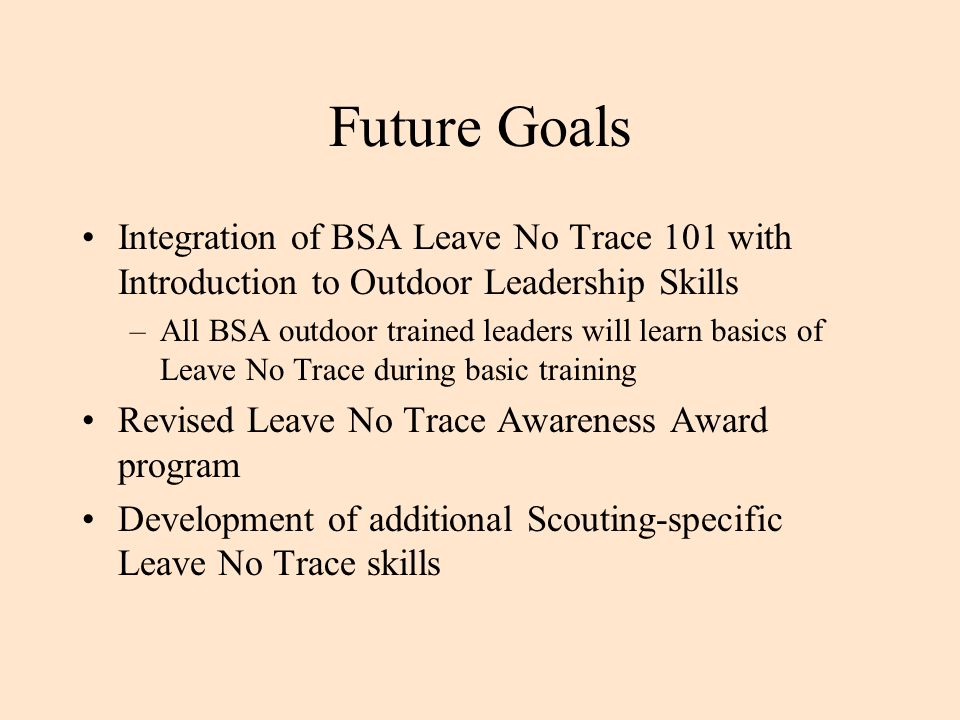 Future Goals

• Integration of BSA Leave No Trace 101 with Introduction to Outdoor Leadership Skills
  – All BSA outdoor trained leaders will learn basics of Leave No Trace during basic training
• Revised Leave No Trace Awareness Award program
• Development of additional Scouting-specific Leave No Trace skills